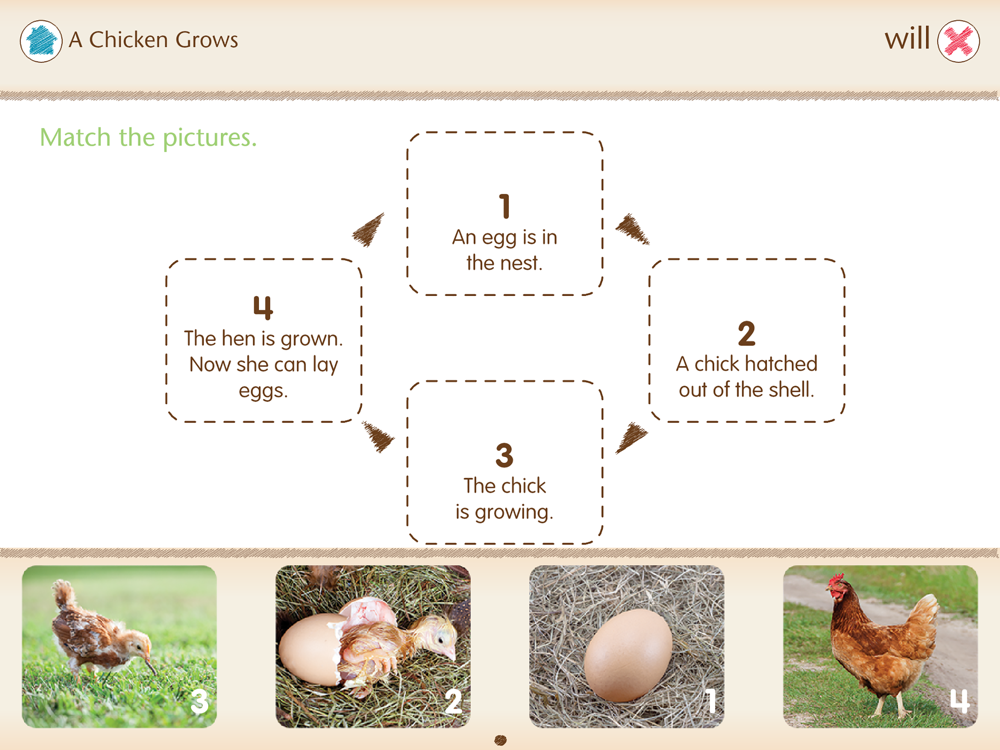 A Chicken Grows

will

Match the pictures.

1
An egg is in the nest.

2
A chick hatched out of the shell.

3
The chick is growing.

4
The hen is grown. Now she can lay eggs.

3

2

1

4